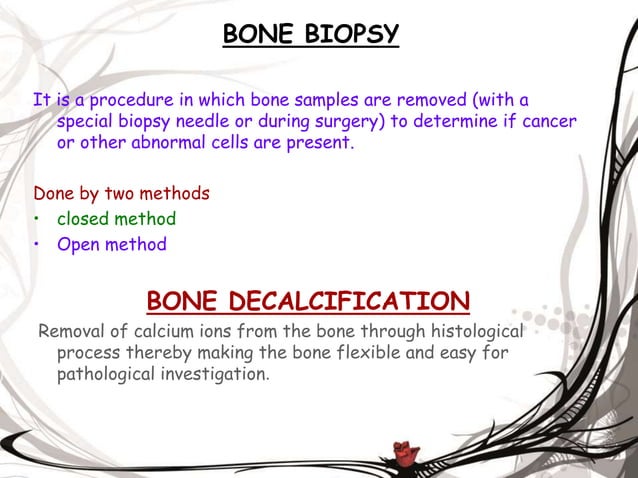 BONE BIOPSY

It is a procedure in which bone samples are removed (with a special biopsy needle or during surgery) to determine if cancer or other abnormal cells are present.

Done by two methods
• closed method
• Open method

BONE DECALCIFICATION

Removal of calcium ions from the bone through histological process thereby making the bone flexible and easy for pathological investigation.